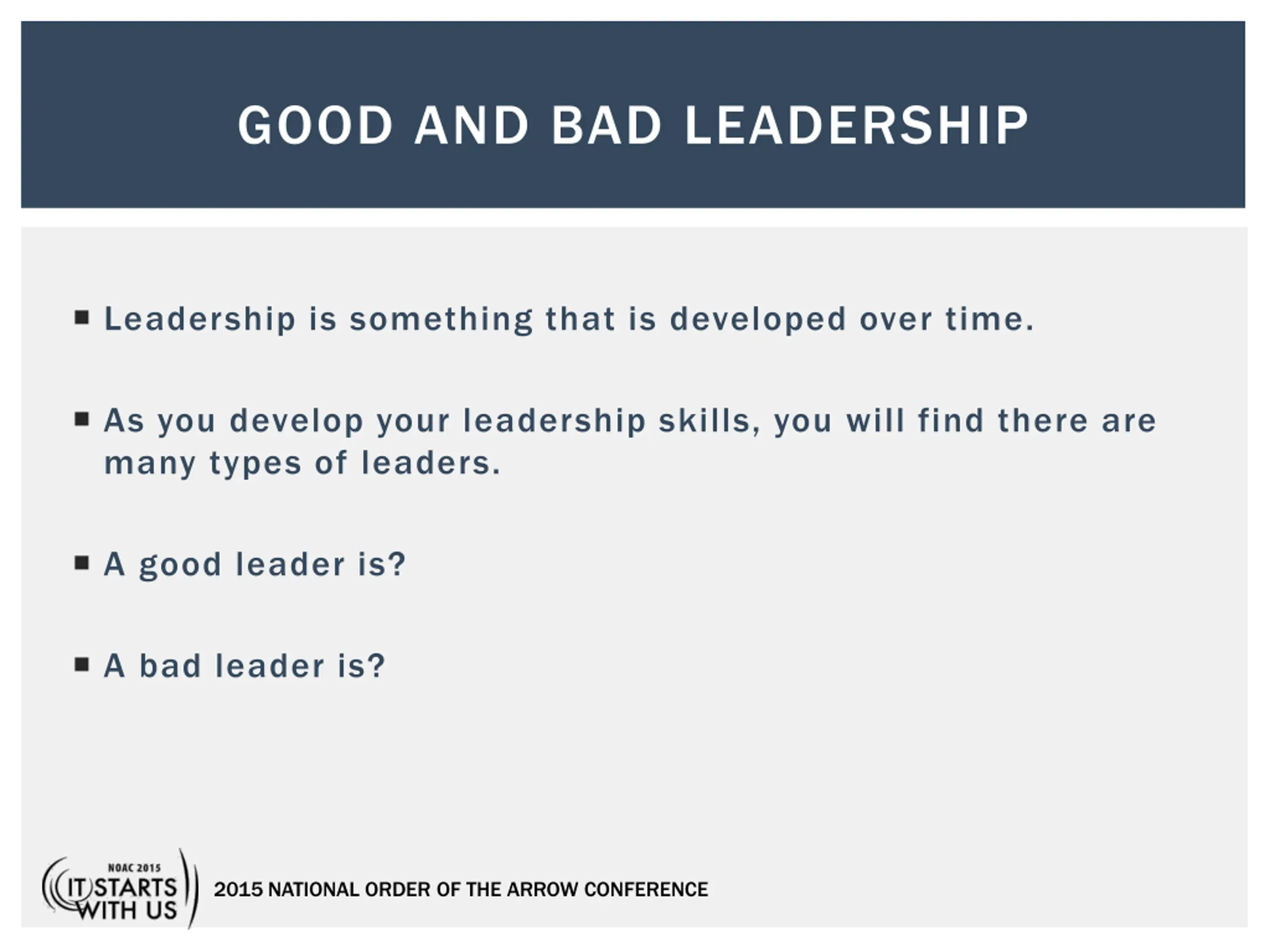 GOOD AND BAD LEADERSHIP

▪ Leadership is something that is developed over time.

▪ As you develop your leadership skills, you will find there are many types of leaders.

▪ A good leader is?

▪ A bad leader is?

NOAC 2015
IT STARTS WITH US

2015 NATIONAL ORDER OF THE ARROW CONFERENCE